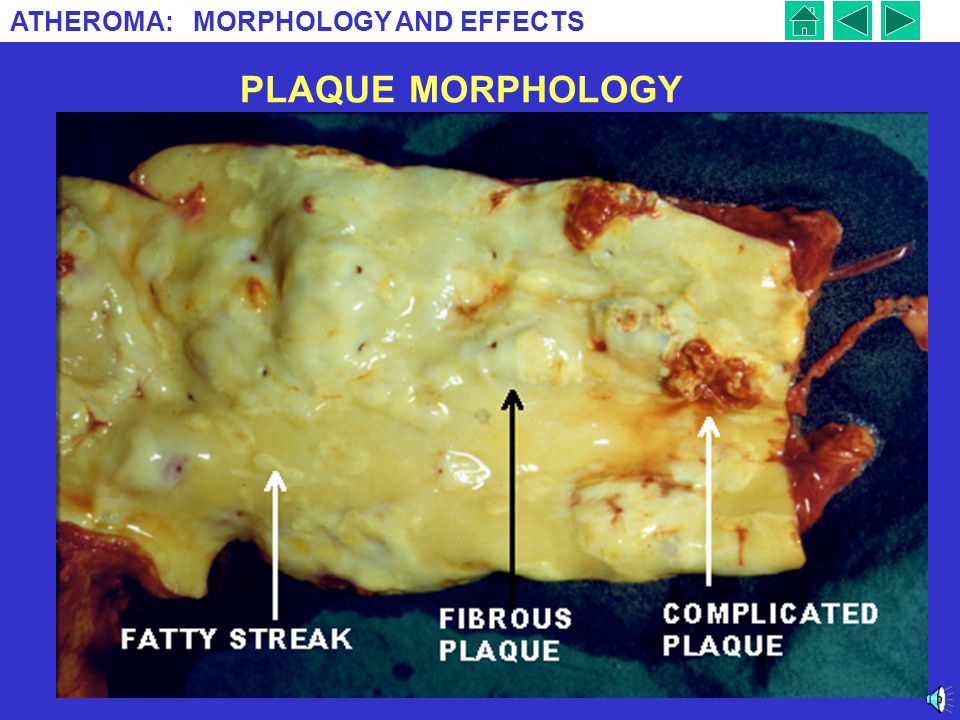 ATHEROMA: MORPHOLOGY AND EFFECTS

PLAQUE MORPHOLOGY

FATTY STREAK

FIBROUS PLAQUE

COMPLICATED PLAQUE